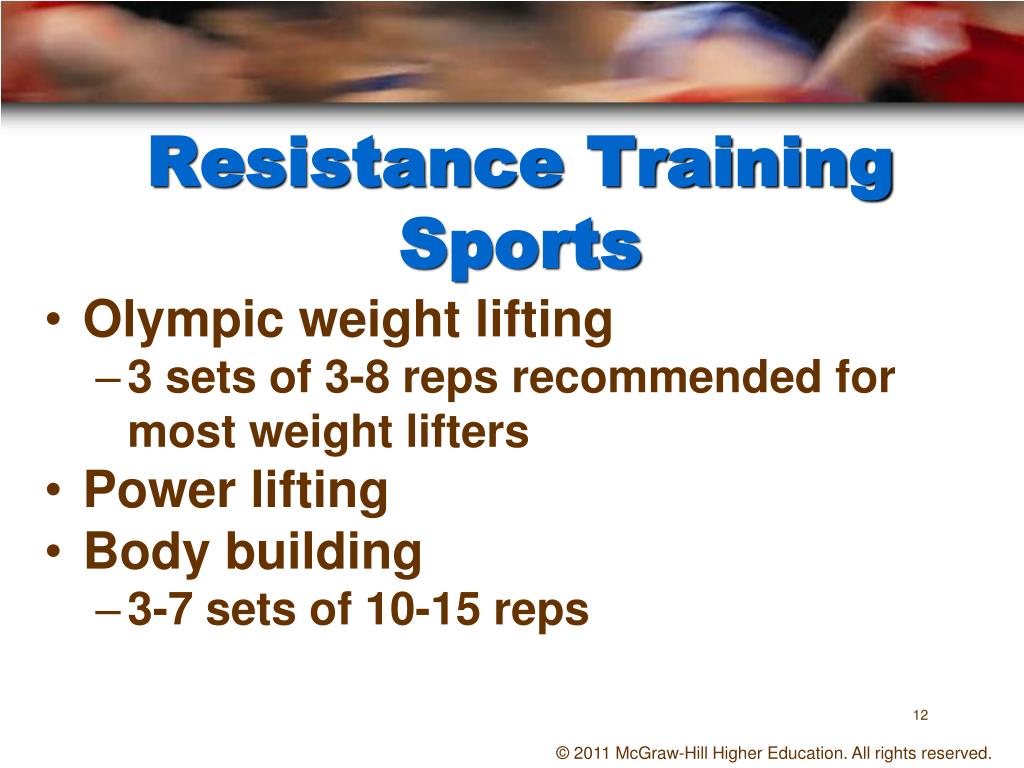 Resistance Training Sports

• Olympic weight lifting
– 3 sets of 3-8 reps recommended for most weight lifters
• Power lifting
• Body building
– 3-7 sets of 10-15 reps

12

© 2011 McGraw-Hill Higher Education. All rights reserved.